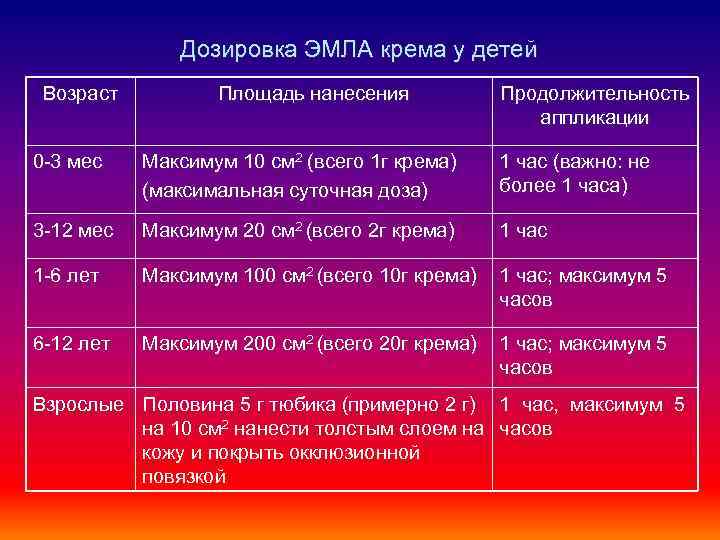 Дозировка ЭМЛА крема у детей

| Возраст | Площадь нанесения | Продолжительность аппликации |
|---|---|---|
| 0-3 мес | Максимум 10 см$^2$ (всего 1г крема) (максимальная суточная доза) | 1 час (важно: не более 1 часа) |
| 3-12 мес | Максимум 20 см$^2$ (всего 2г крема) | 1 час |
| 1-6 лет | Максимум 100 см$^2$ (всего 10г крема) | 1 час; максимум 5 часов |
| 6-12 лет | Максимум 200 см$^2$ (всего 20г крема) | 1 час; максимум 5 часов |
| Взрослые | Половина 5 г тюбика (примерно 2 г) на 10 см$^2$ нанести толстым слоем на кожу и покрыть окклюзионной повязкой | 1 час, максимум 5 часов |